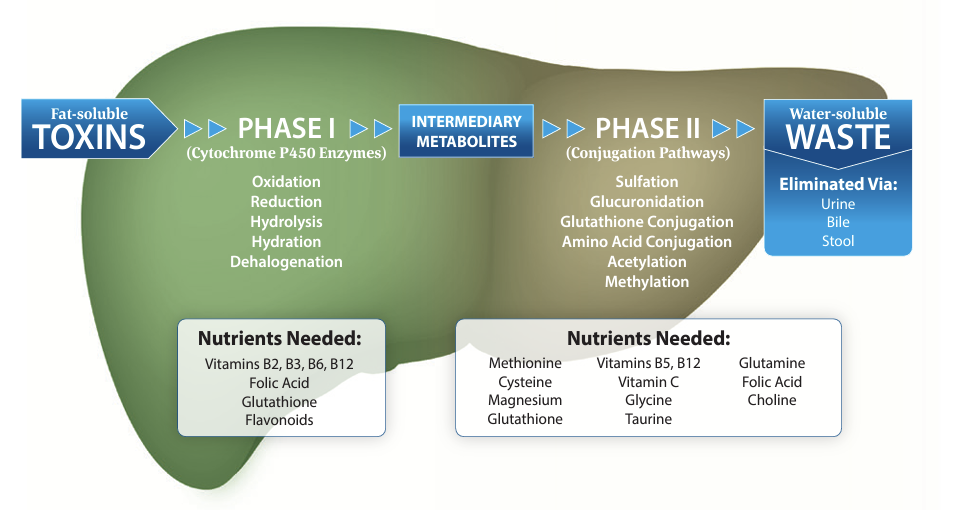 Fat-soluble
TOXINS

PHASE I
(Cytochrome P450 Enzymes)

Oxidation
Reduction
Hydrolysis
Hydration
Dehalogenation

INTERMEDIARY METABOLITES

PHASE II
(Conjugation Pathways)

Sulfation
Glucuronidation
Glutathione Conjugation
Amino Acid Conjugation
Acetylation
Methylation

Water-soluble
WASTE

Eliminated Via:
Urine
Bile
Stool

Nutrients Needed:
Vitamins B2, B3, B6, B12
Folic Acid
Glutathione
Flavonoids

Nutrients Needed:
Methionine
Cysteine
Magnesium
Glutathione

Vitamins B5, B12
Vitamin C
Glycine
Taurine

Glutamine
Folic Acid
Choline